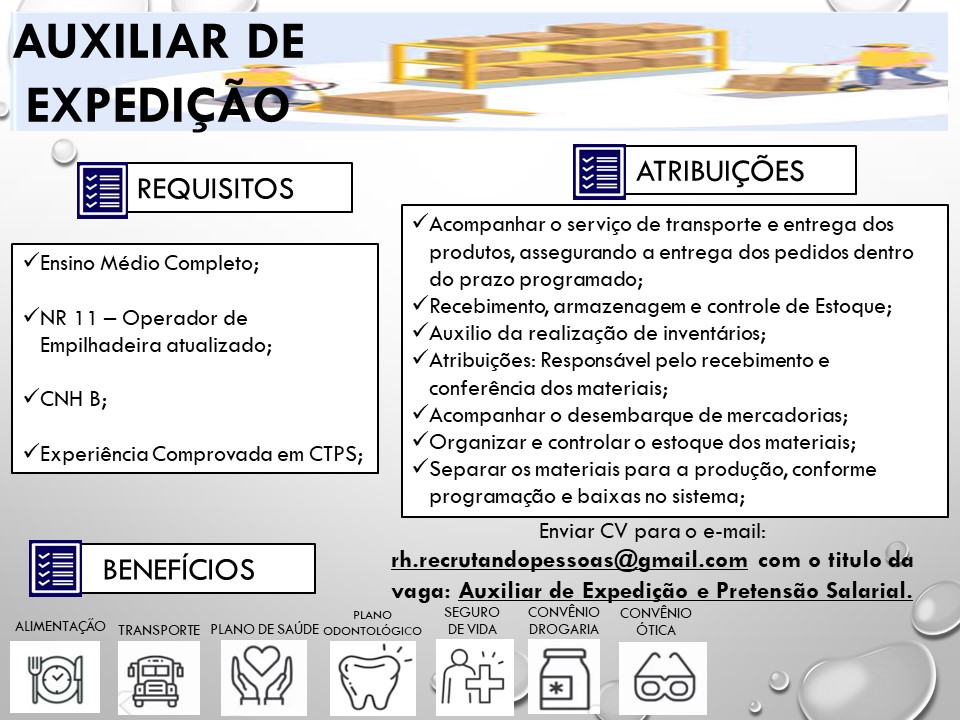 AUXILIAR DE EXPEDIÇÃO

REQUISITOS

✓Ensino Médio Completo;

✓NR 11 – Operador de Empilhadeira atualizado;

✓CNH B;

✓Experiência Comprovada em CTPS;

ATRIBUIÇÕES

✓Acompanhar o serviço de transporte e entrega dos produtos, assegurando a entrega dos pedidos dentro do prazo programado;
✓Recebimento, armazenagem e controle de Estoque;
✓Auxilio da realização de inventários;
✓Atribuições: Responsável pelo recebimento e conferência dos materiais;
✓Acompanhar o desembarque de mercadorias;
✓Organizar e controlar o estoque dos materiais;
✓Separar os materiais para a produção, conforme programação e baixas no sistema;

Enviar CV para o e-mail: rh.recrutandopessoas@gmail.com com o titulo da vaga: Auxiliar de Expedição e Pretensão Salarial.

BENEFÍCIOS

ALIMENTAÇÃO TRANSPORTE PLANO DE SAÚDE PLANO ODONTOLÓGICO SEGURO DE VIDA CONVÊNIO DROGARIA CONVÊNIO ÓTICA